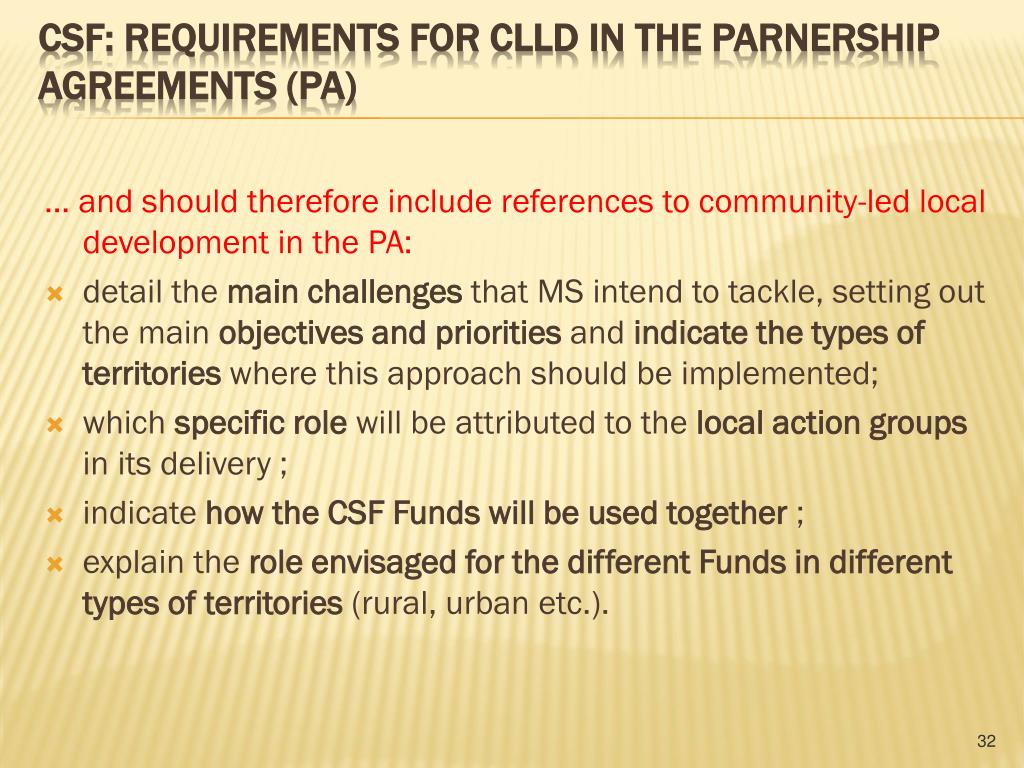 CSF: REQUIREMENTS FOR CLLD IN THE PARNERSHIP AGREEMENTS (PA)

… and should therefore include references to community-led local development in the PA:

detail the main challenges that MS intend to tackle, setting out the main objectives and priorities and indicate the types of territories where this approach should be implemented;

which specific role will be attributed to the local action groups in its delivery ;

indicate how the CSF Funds will be used together ;

explain the role envisaged for the different Funds in different types of territories (rural, urban etc.).

32